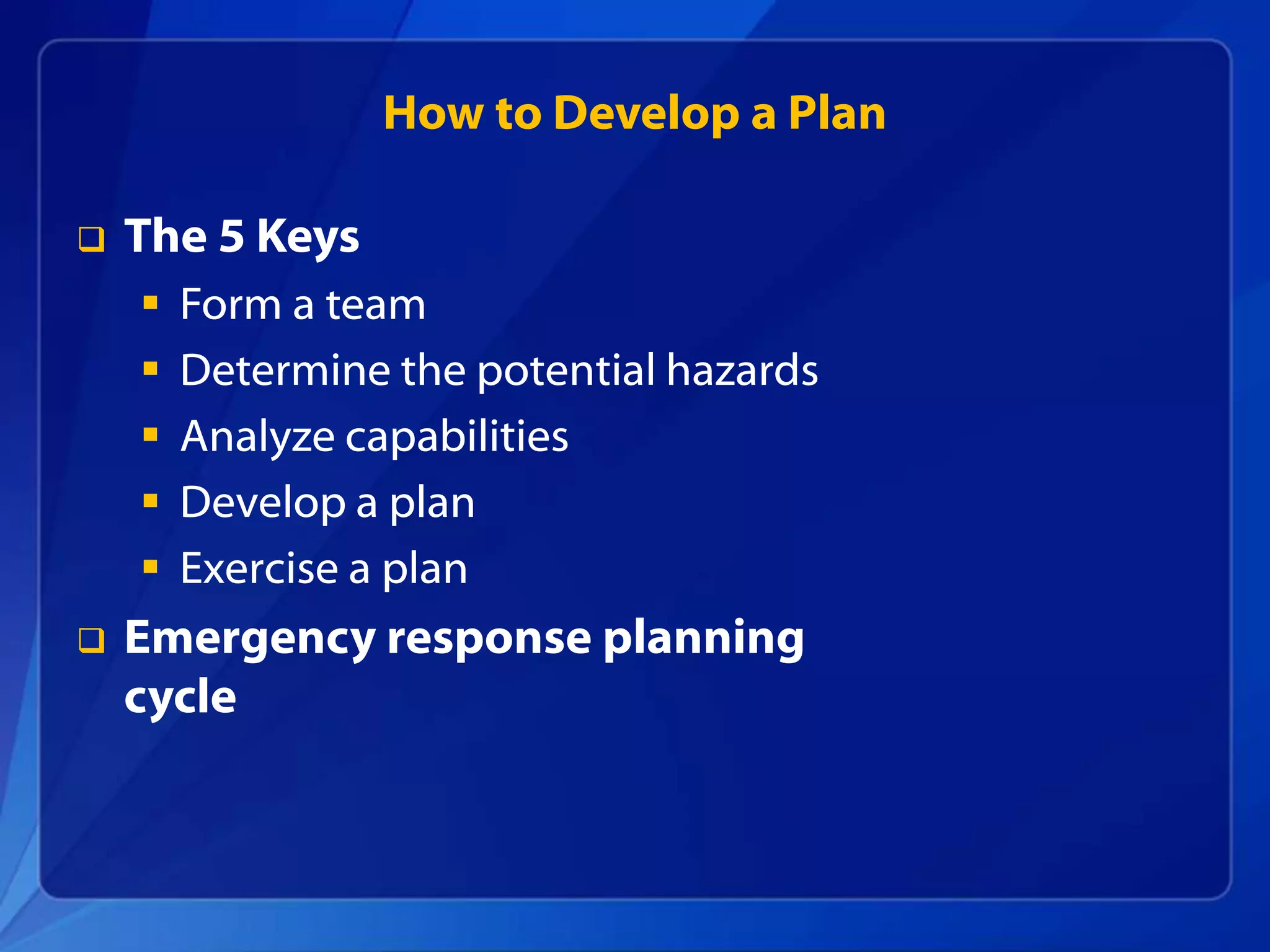 How to Develop a Plan

❑ The 5 Keys
▪ Form a team
▪ Determine the potential hazards
▪ Analyze capabilities
▪ Develop a plan
▪ Exercise a plan

❑ Emergency response planning cycle